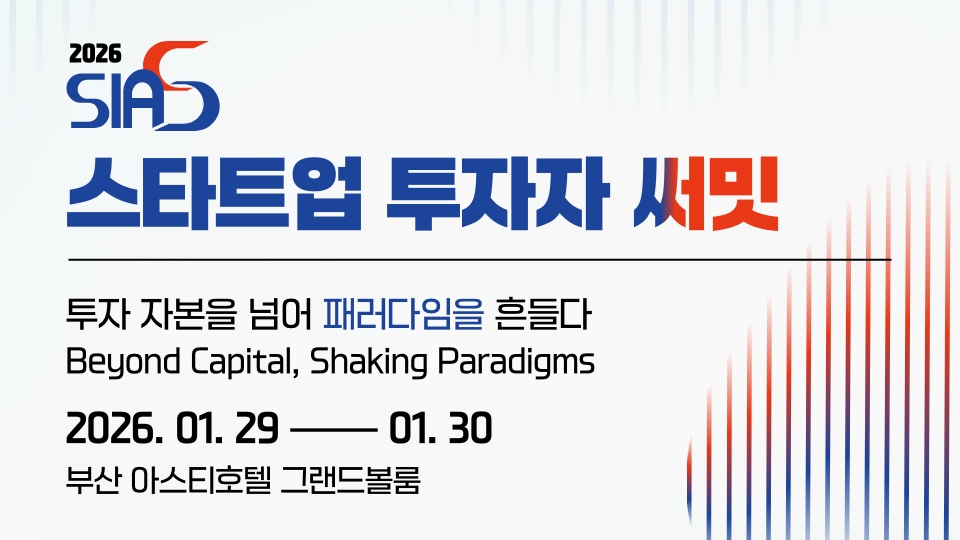 2026
SIAS

스타트업 투자자 써밋

투자 자본을 넘어 패러다임을 흔들다
Beyond Capital, Shaking Paradigms

2026. 01. 29 —— 01. 30

부산 아스티호텔 그랜드볼룸